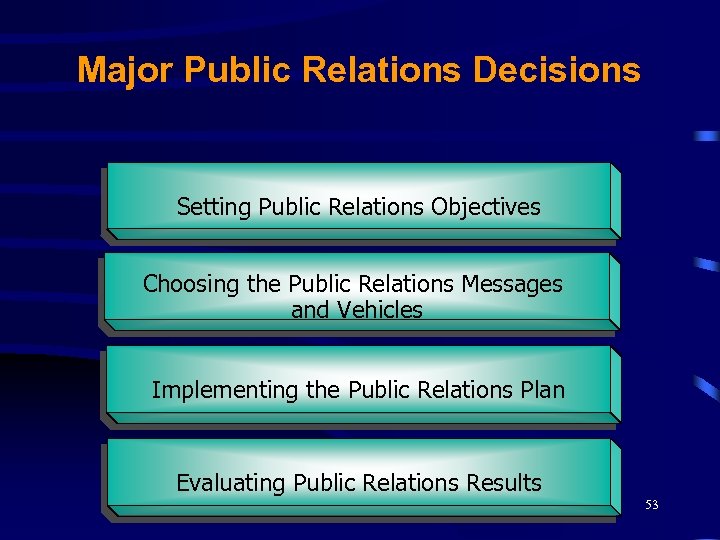 Major Public Relations Decisions

Setting Public Relations Objectives

Choosing the Public Relations Messages and Vehicles

Implementing the Public Relations Plan

Evaluating Public Relations Results

53